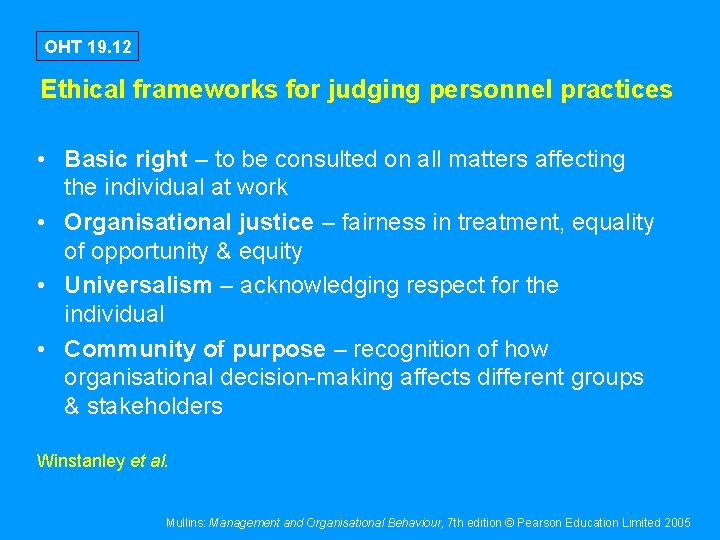 OHT 19.12

Ethical frameworks for judging personnel practices

• Basic right – to be consulted on all matters affecting the individual at work
• Organisational justice – fairness in treatment, equality of opportunity & equity
• Universalism – acknowledging respect for the individual
• Community of purpose – recognition of how organisational decision-making affects different groups & stakeholders

Winstanley et al.

Mullins: Management and Organisational Behaviour, 7th edition © Pearson Education Limited 2005